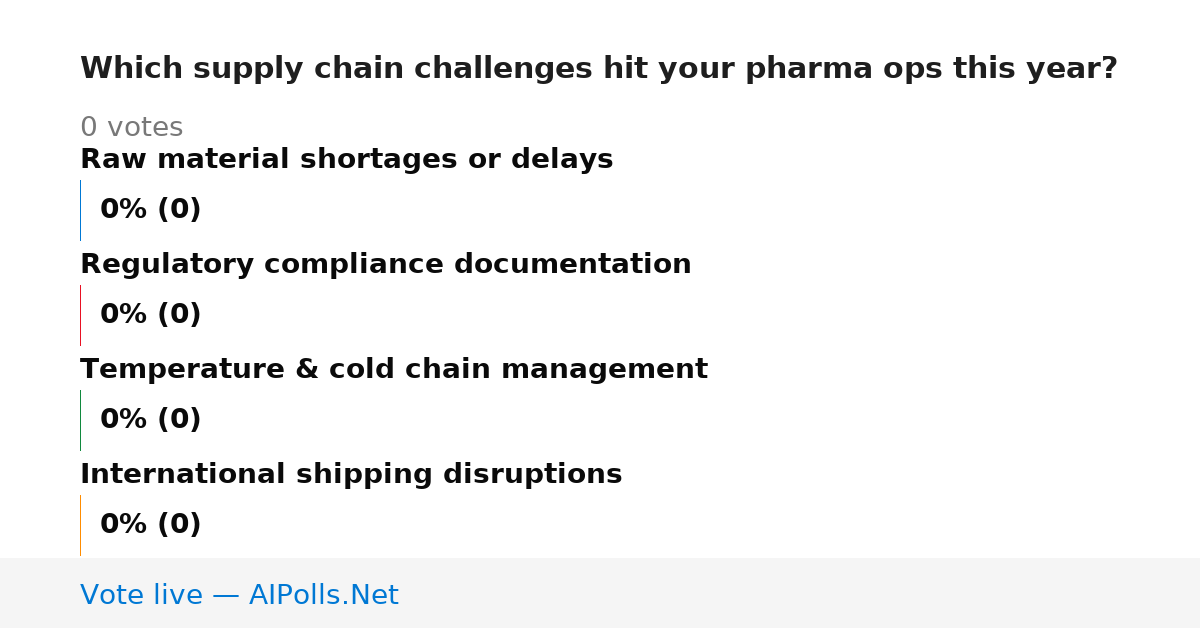 Which supply chain challenges hit your pharma ops this year?

0 votes

Raw material shortages or delays

0% (0)

Regulatory compliance documentation

0% (0)

Temperature & cold chain management

0% (0)

International shipping disruptions

0% (0)

Vote live — AIPolls.Net